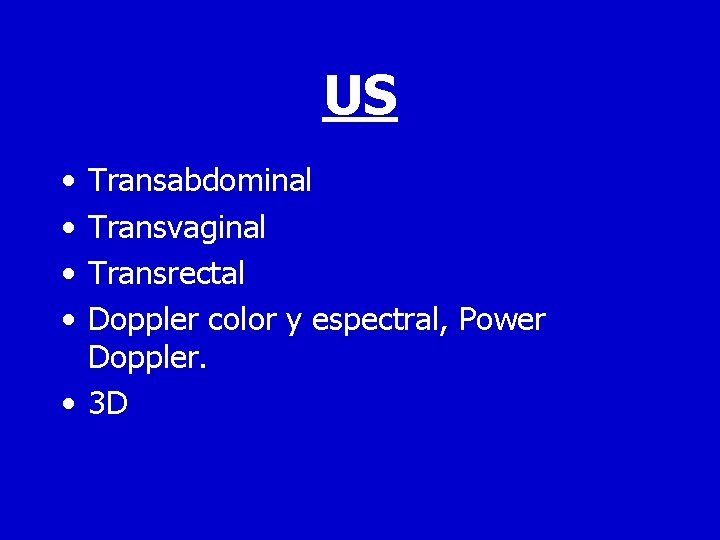 US

• Transabdominal
• Transvaginal
• Transrectal
• Doppler color y espectral, Power Doppler.
• 3D